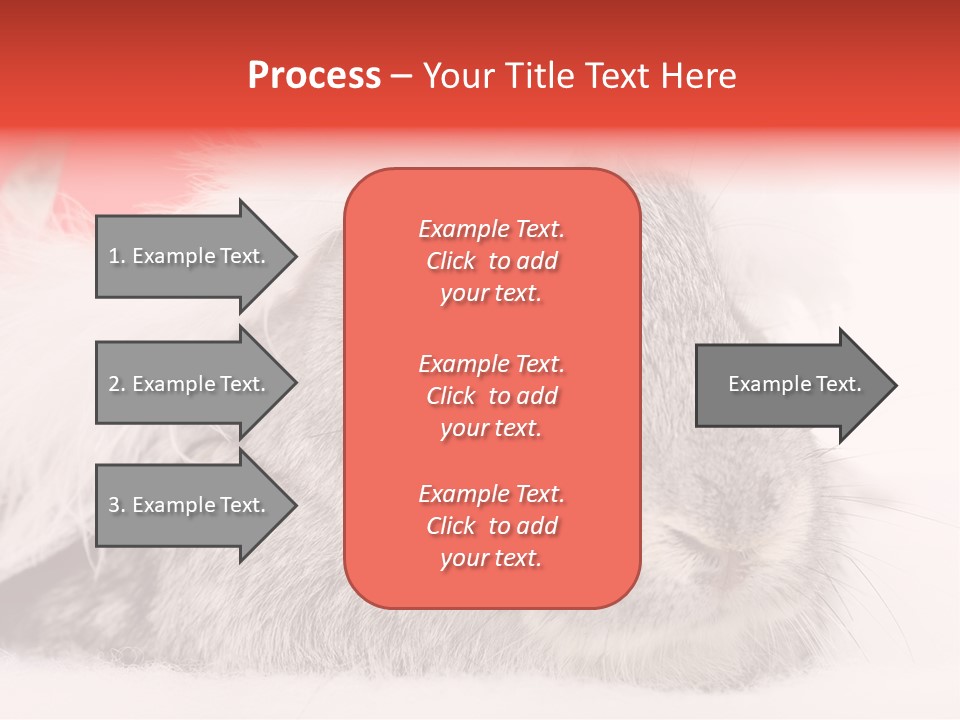 Process – Your Title Text Here

1. Example Text.

2. Example Text.

3. Example Text.

Example Text. Click to add your text.

Example Text. Click to add your text.

Example Text. Click to add your text.

Example Text.